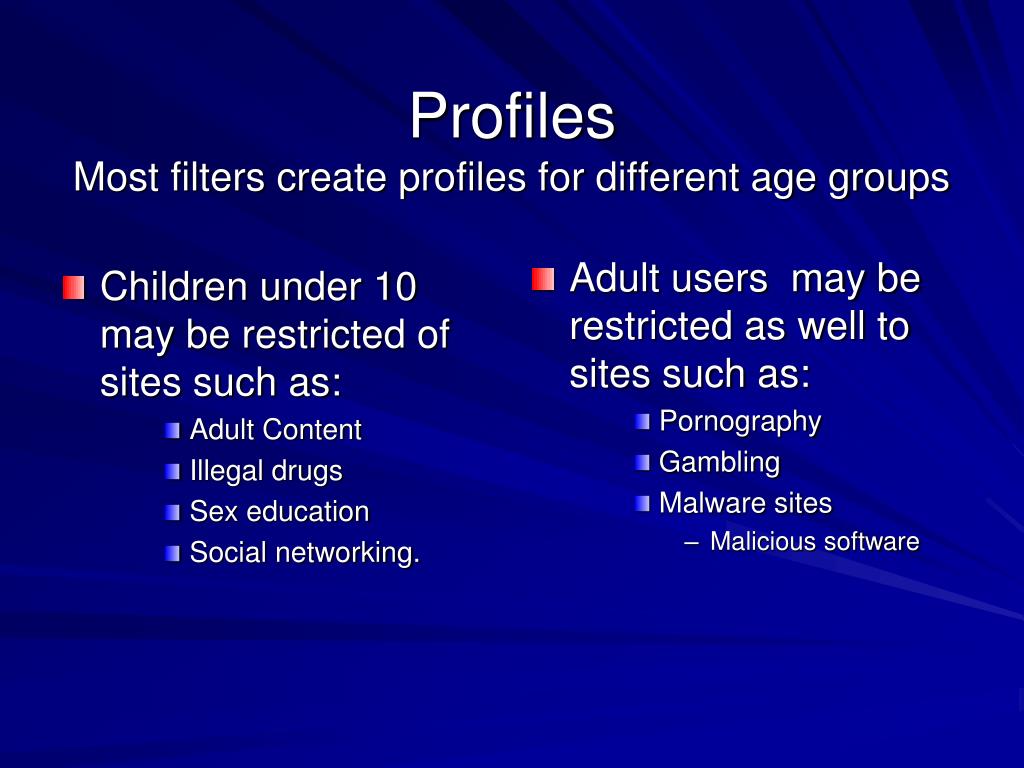 Profiles
Most filters create profiles for different age groups

Children under 10 may be restricted of sites such as:
Adult Content
Illegal drugs
Sex education
Social networking.

Adult users may be restricted as well to sites such as:
Pornography
Gambling
Malware sites
– Malicious software